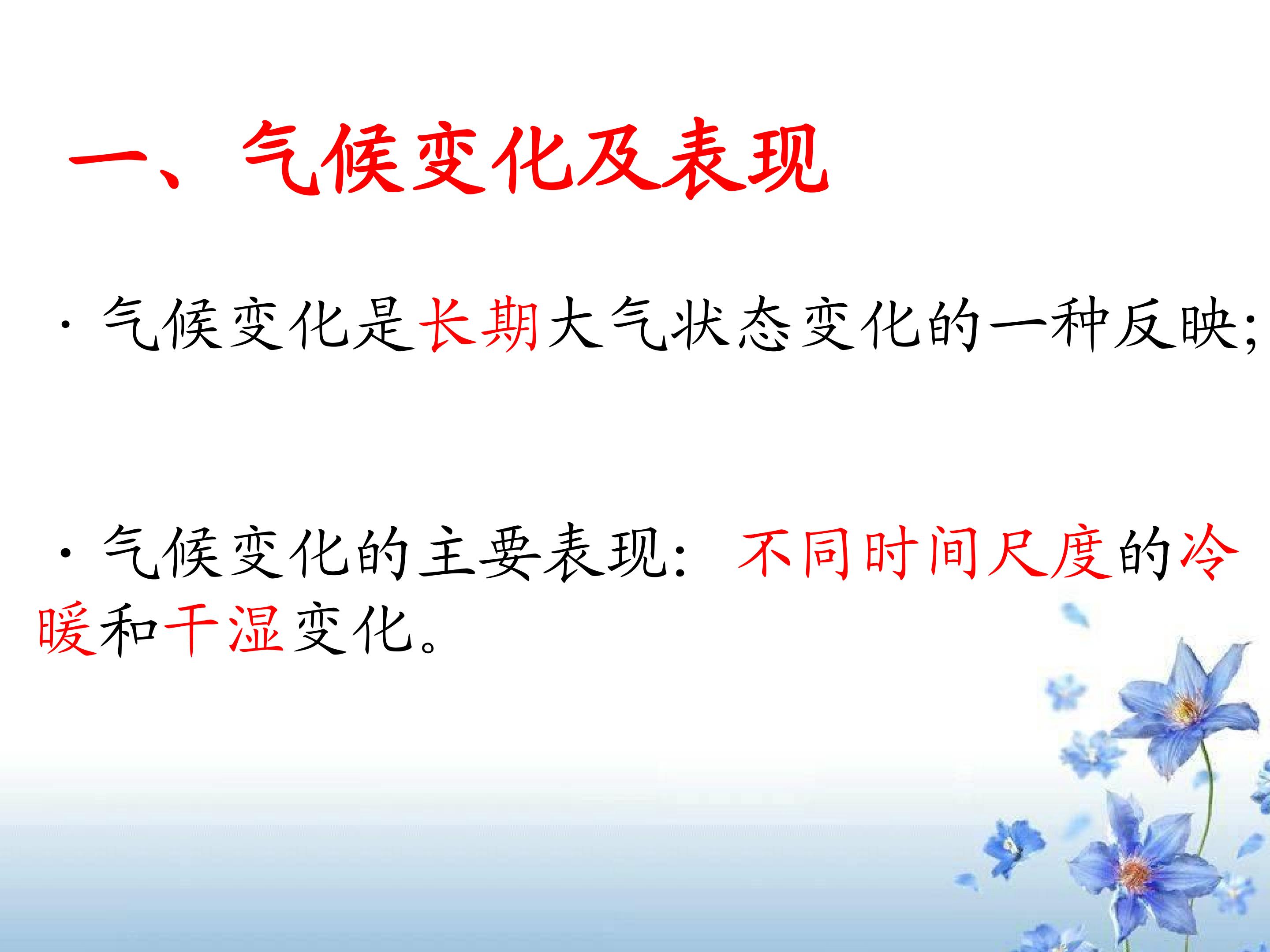 一、气候变化及表现

· 气候变化是长期大气状态变化的一种反映;

· 气候变化的主要表现：不同时间尺度的冷暖和干湿变化。